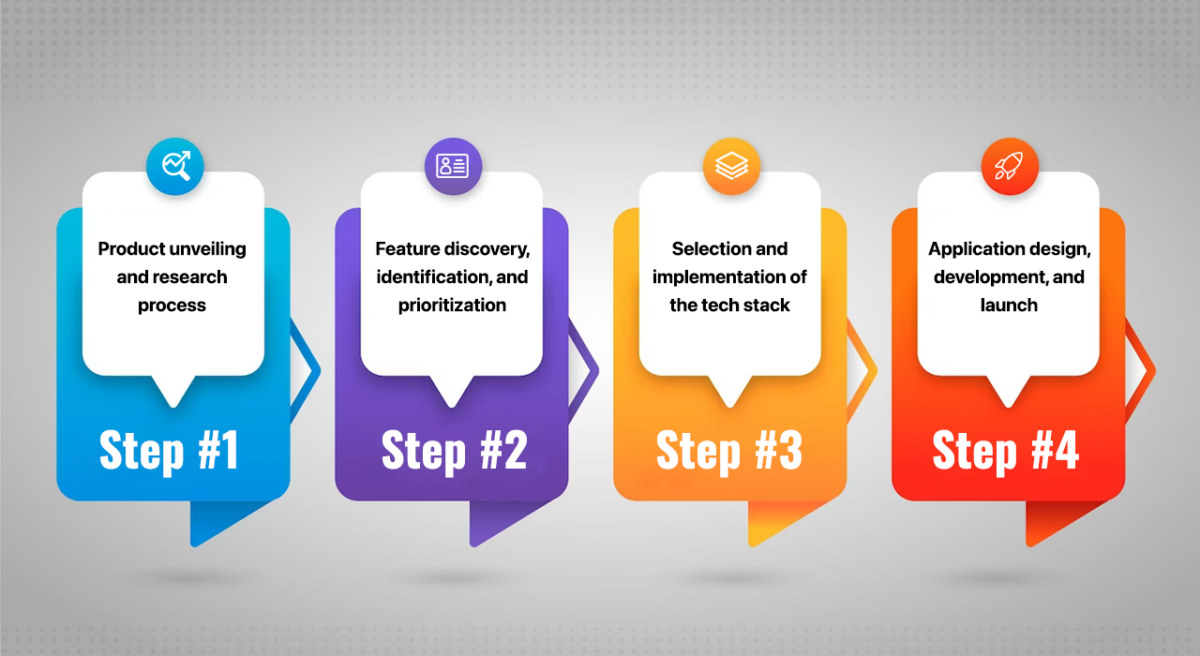 Product unveiling and research process

Step #1

Feature discovery, identification, and prioritization

Step #2

Selection and implementation of the tech stack

Step #3

Application design, development, and launch

Step #4